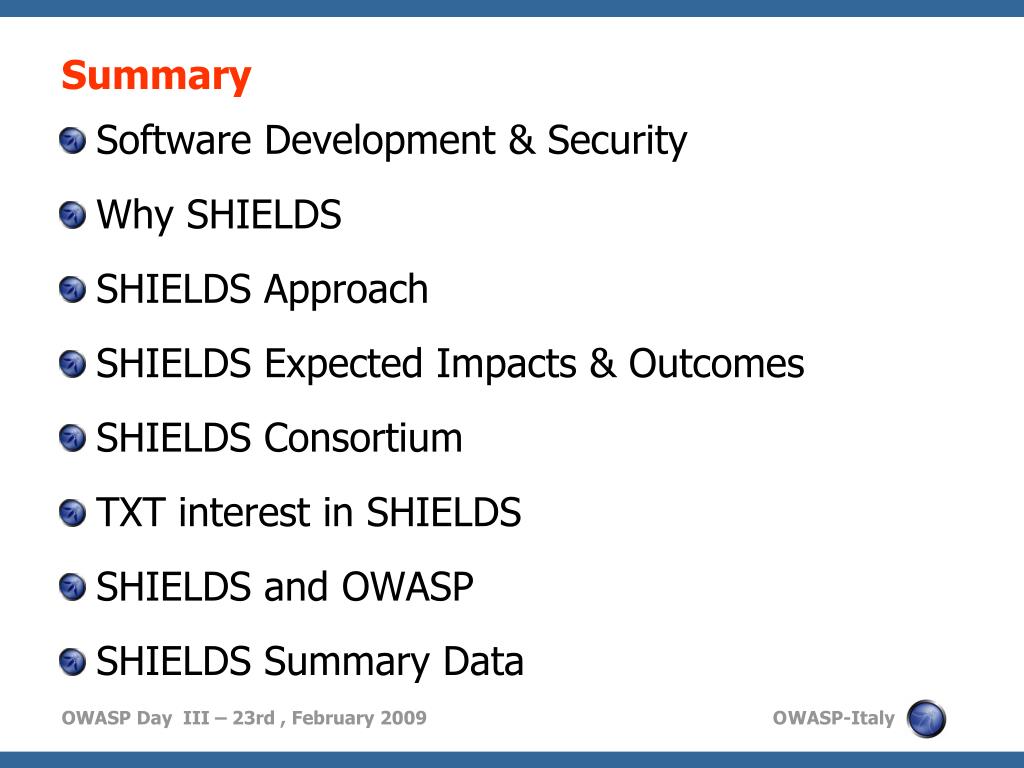 Summary

Software Development & Security

Why SHIELDS

SHIELDS Approach

SHIELDS Expected Impacts & Outcomes

SHIELDS Consortium

TXT interest in SHIELDS

SHIELDS and OWASP

SHIELDS Summary Data

OWASP Day III – 23rd , February 2009

OWASP-Italy